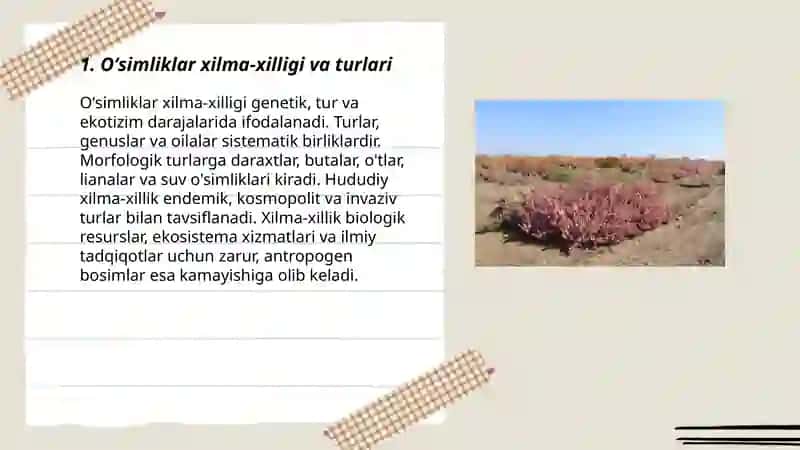 1. O‘simliklar xilma-xilligi va turlari

O‘simliklar xilma-xilligi genetik, tur va ekotizim darajalarida ifodalanadi. Turlar, genuslar va oilalar sistematik birliklardir. Morfologik turlarga daraxtlar, butalar, o'tlar, lianalar va suv o'simliklari kiradi. Hududiy xilma-xillik endemik, kosmopolit va invaziv turlar bilan tavsiflanadi. Xilma-xillik biologik resurslar, ekosistema xizmatlari va ilmiy tadqiqotlar uchun zarur, antropogen bosimlar esa kamayishiga olib keladi.